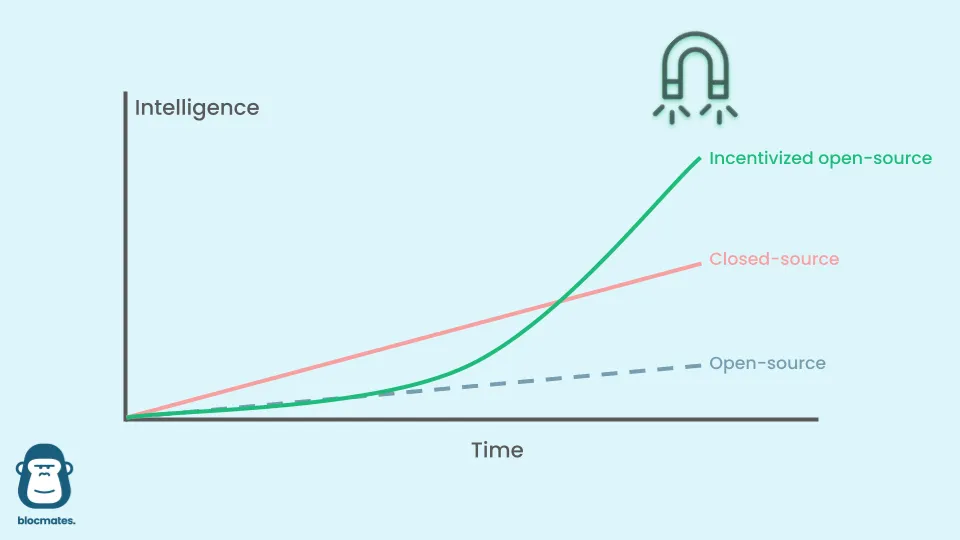 Intelligence

Incentivized open-source

Closed-source

Open-source

Time

blocmates.